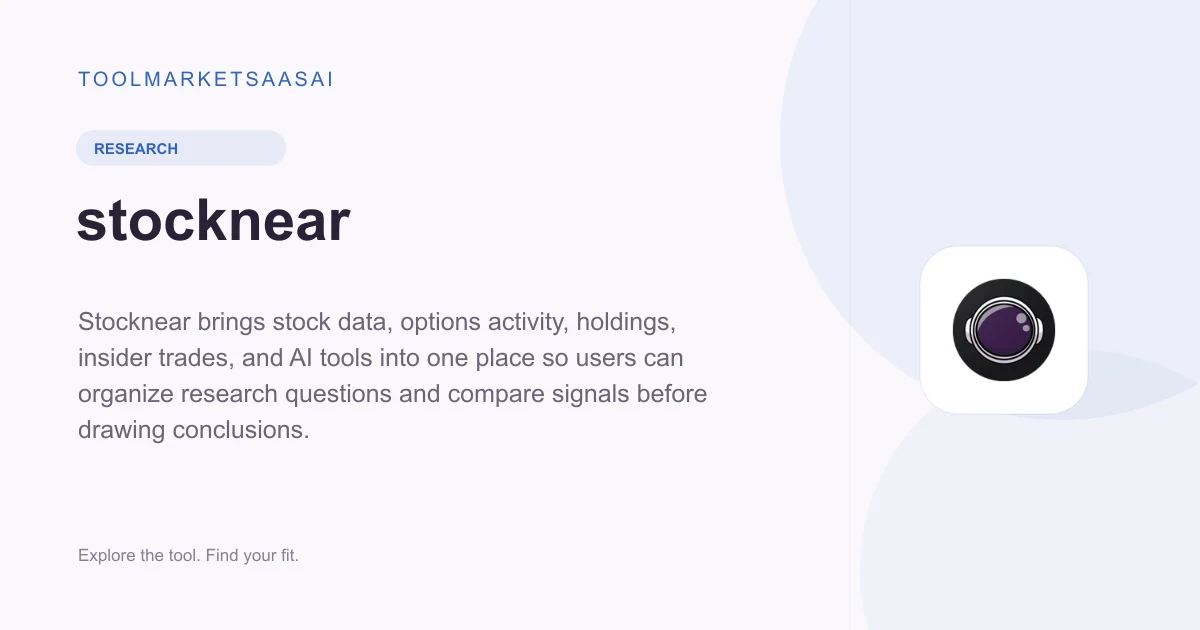 TOOLMARKETSAASAI

RESEARCH

stocknear

Stocknear brings stock data, options activity, holdings, insider trades, and AI tools into one place so users can organize research questions and compare signals before drawing conclusions.

Explore the tool. Find your fit.